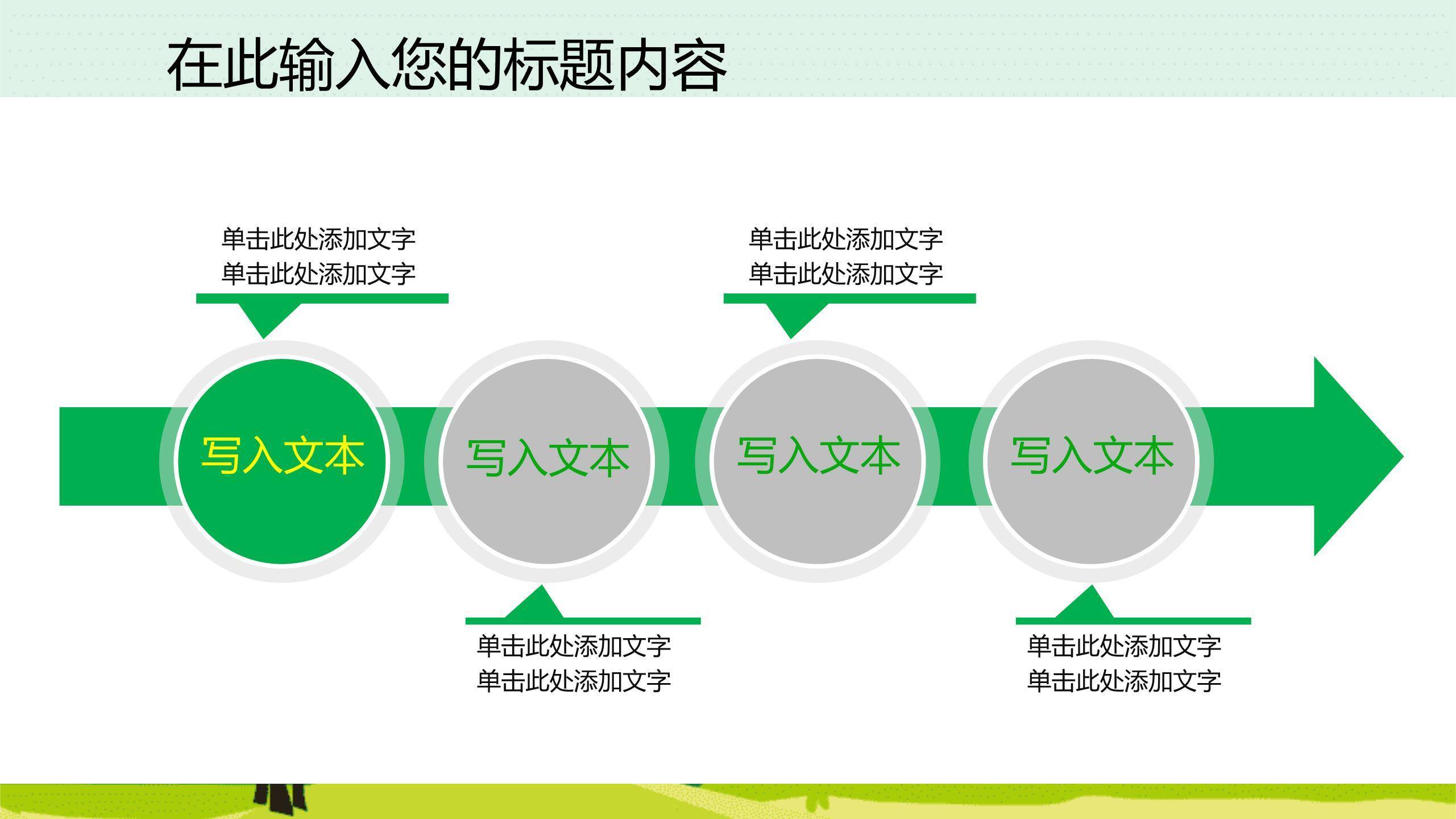 在此输入您的标题内容

单击此处添加文字
单击此处添加文字

单击此处添加文字
单击此处添加文字

写入文本

写入文本

写入文本

写入文本

单击此处添加文字
单击此处添加文字

单击此处添加文字
单击此处添加文字